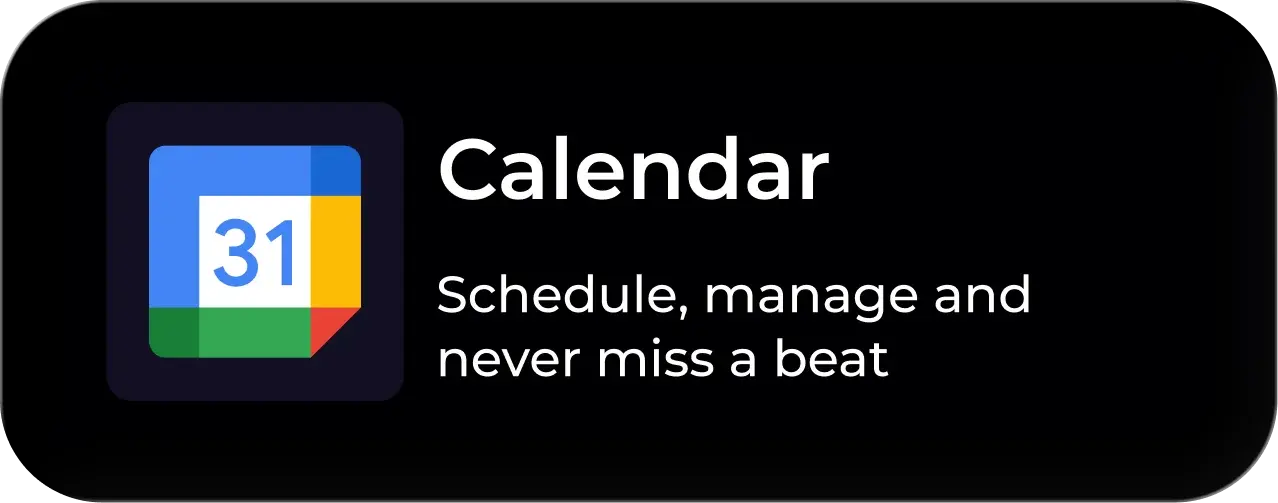 31

Calendar

Schedule, manage and never miss a beat